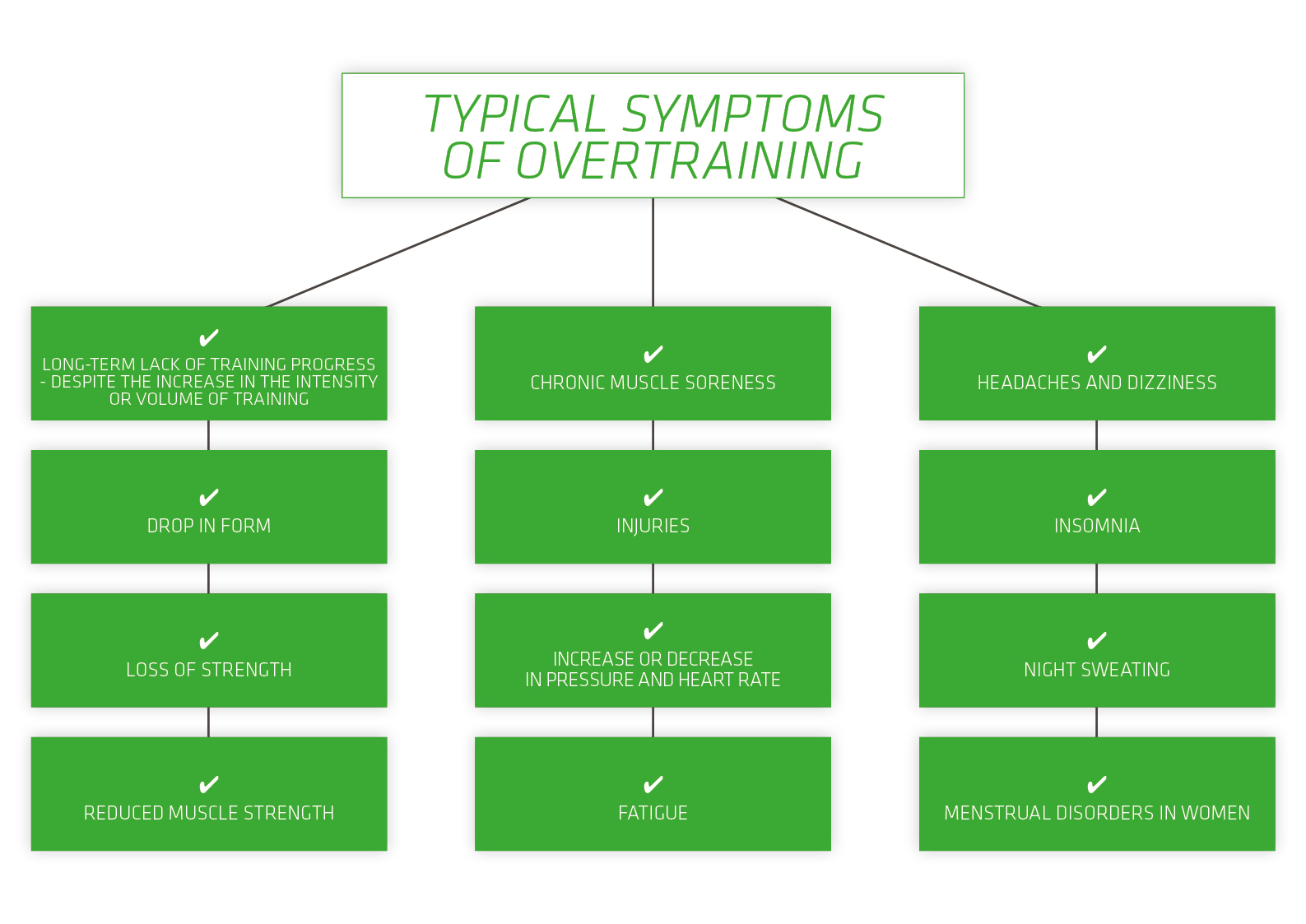 TYPICAL SYMPTOMS OF OVERTRAINING

✔ LONG-TERM LACK OF TRAINING PROGRESS - DESPITE THE INCREASE IN THE INTENSITY OR VOLUME OF TRAINING

✔ DROP IN FORM

✔ LOSS OF STRENGTH

✔ REDUCED MUSCLE STRENGTH

✔ CHRONIC MUSCLE SORENESS

✔ INJURIES

✔ INCREASE OR DECREASE IN PRESSURE AND HEART RATE

✔ FATIGUE

✔ HEADACHES AND DIZZINESS

✔ INSOMNIA

✔ NIGHT SWEATING

✔ MENSTRUAL DISORDERS IN WOMEN